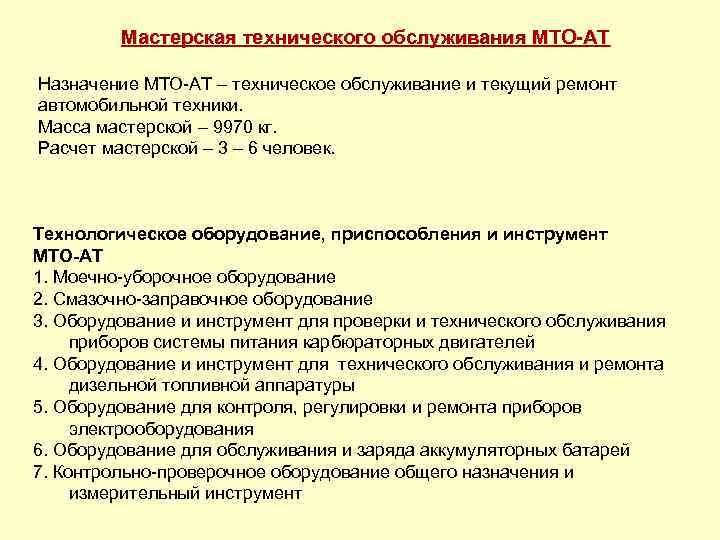 Мастерская технического обслуживания МТО-АТ

Назначение МТО-АТ – техническое обслуживание и текущий ремонт автомобильной техники.
Масса мастерской – 9970 кг.
Расчет мастерской – 3 – 6 человек.

Технологическое оборудование, приспособления и инструмент МТО-АТ
1. Моечно-уборочное оборудование
2. Смазочно-заправочное оборудование
3. Оборудование и инструмент для проверки и технического обслуживания приборов системы питания карбюраторных двигателей
4. Оборудование и инструмент для технического обслуживания и ремонта дизельной топливной аппаратуры
5. Оборудование для контроля, регулировки и ремонта приборов электрооборудования
6. Оборудование для обслуживания и заряда аккумуляторных батарей
7. Контрольно-проверочное оборудование общего назначения и измерительный инструмент